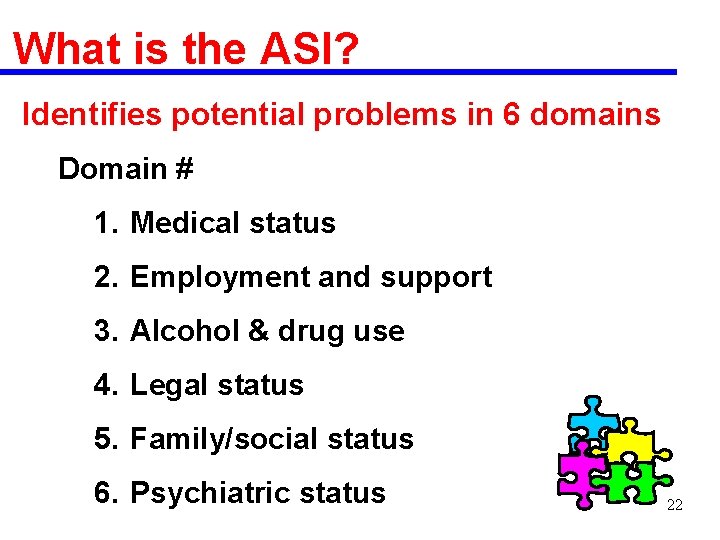 What is the ASI?

Identifies potential problems in 6 domains

Domain #

1. Medical status

2. Employment and support

3. Alcohol & drug use

4. Legal status

5. Family/social status

6. Psychiatric status

22